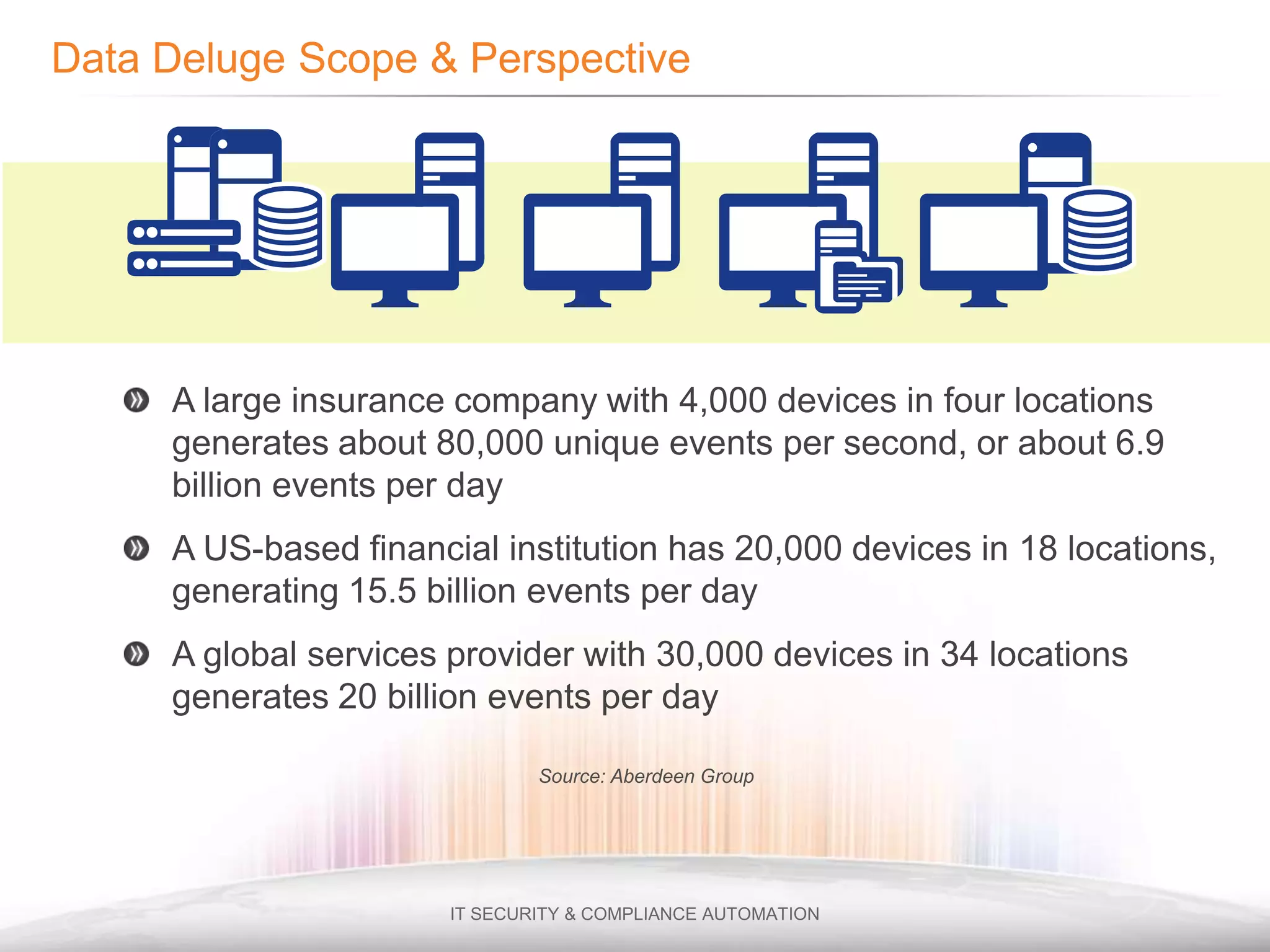 Data Deluge Scope & Perspective

A large insurance company with 4,000 devices in four locations generates about 80,000 unique events per second, or about 6.9 billion events per day

A US-based financial institution has 20,000 devices in 18 locations, generating 15.5 billion events per day

A global services provider with 30,000 devices in 34 locations generates 20 billion events per day

Source: Aberdeen Group

IT SECURITY & COMPLIANCE AUTOMATION